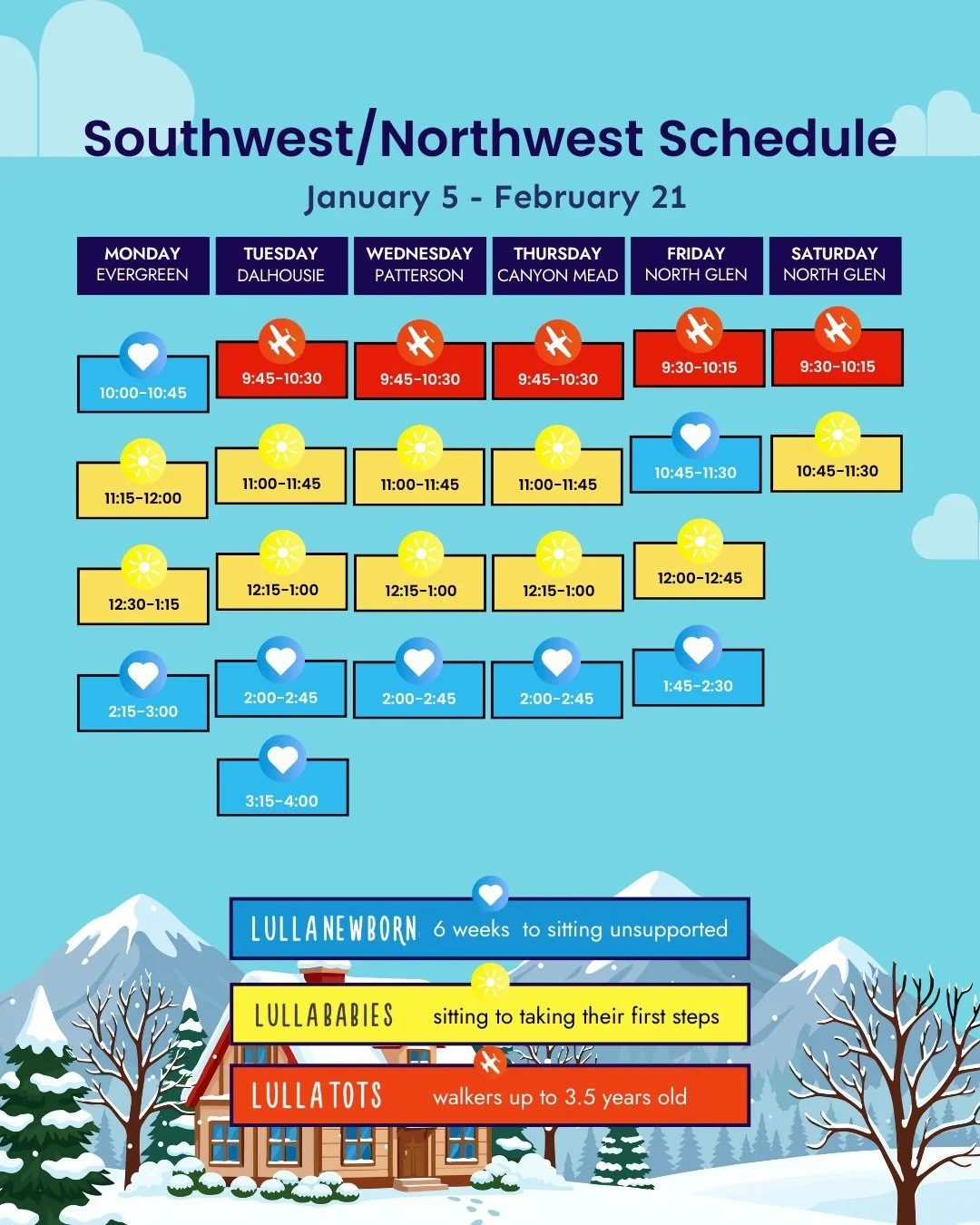 Southwest/Northwest Schedule

January 5 - February 21

| MONDAY EVERGREEN | TUESDAY DALHOUSIE | WEDNESDAY PATTERSON | THURSDAY CANYON MEAD | FRIDAY NORTH GLEN | SATURDAY NORTH GLEN |
|---|---|---|---|---|---|
| 10:00-10:45 | 9:45-10:30 | 9:45-10:30 | 9:45-10:30 | 9:30-10:15 | 9:30-10:15 |
| 11:15-12:00 | 11:00-11:45 | 11:00-11:45 | 11:00-11:45 | 10:45-11:30 | 10:45-11:30 |
| 12:30-1:15 | 12:15-1:00 | 12:15-1:00 | 12:15-1:00 | 12:00-12:45 | |
| 2:15-3:00 | 2:00-2:45 | 2:00-2:45 | 2:00-2:45 | 1:45-2:30 | |
| | 3:15-4:00 | | | | |

LULLANEWBORN 6 weeks to sitting unsupported

LULLABABIES sitting to taking their first steps

LULLATOTS walkers up to 3.5 years old